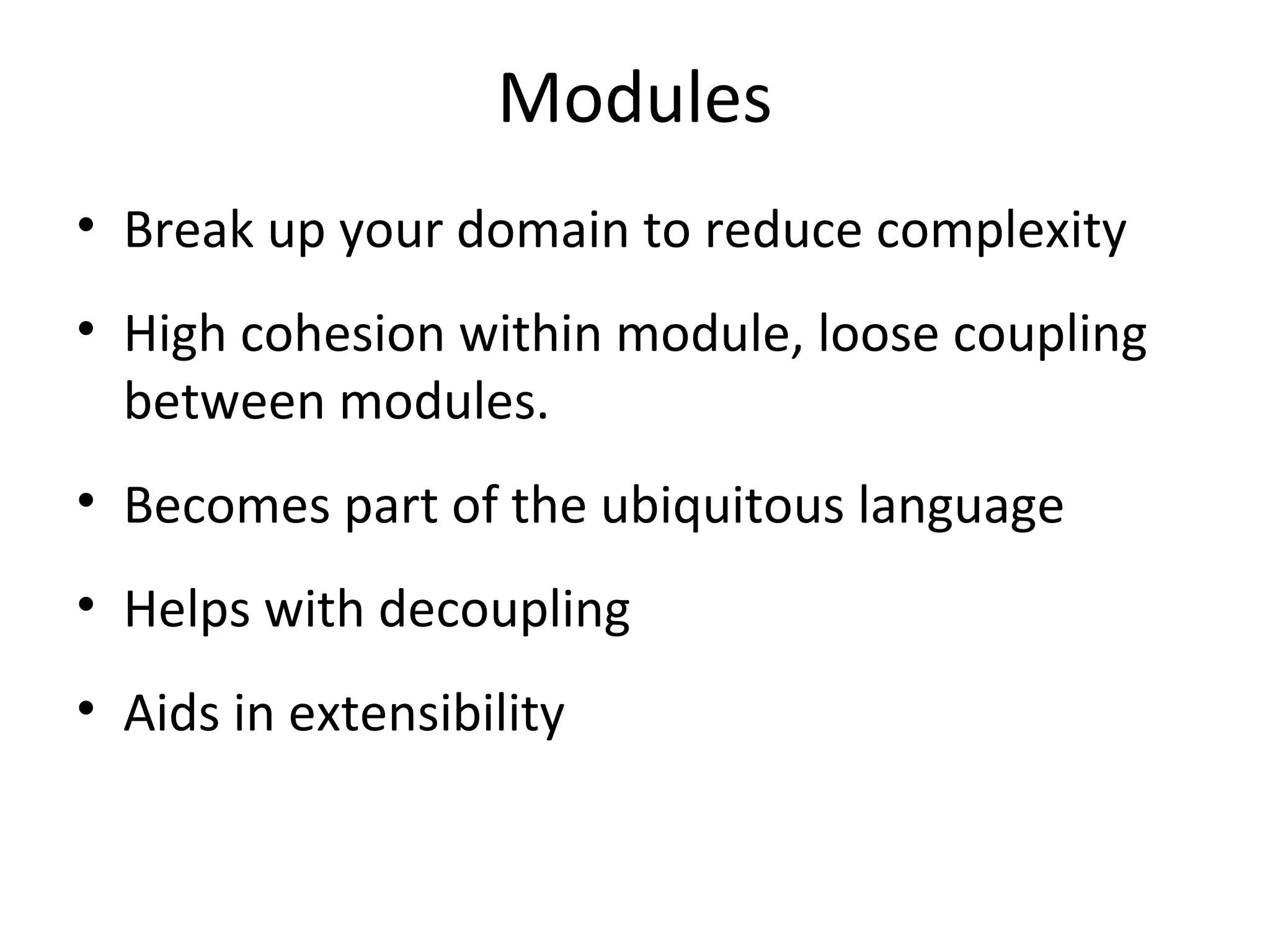 Modules

• Break up your domain to reduce complexity
• High cohesion within module, loose coupling between modules.
• Becomes part of the ubiquitous language
• Helps with decoupling
• Aids in extensibility